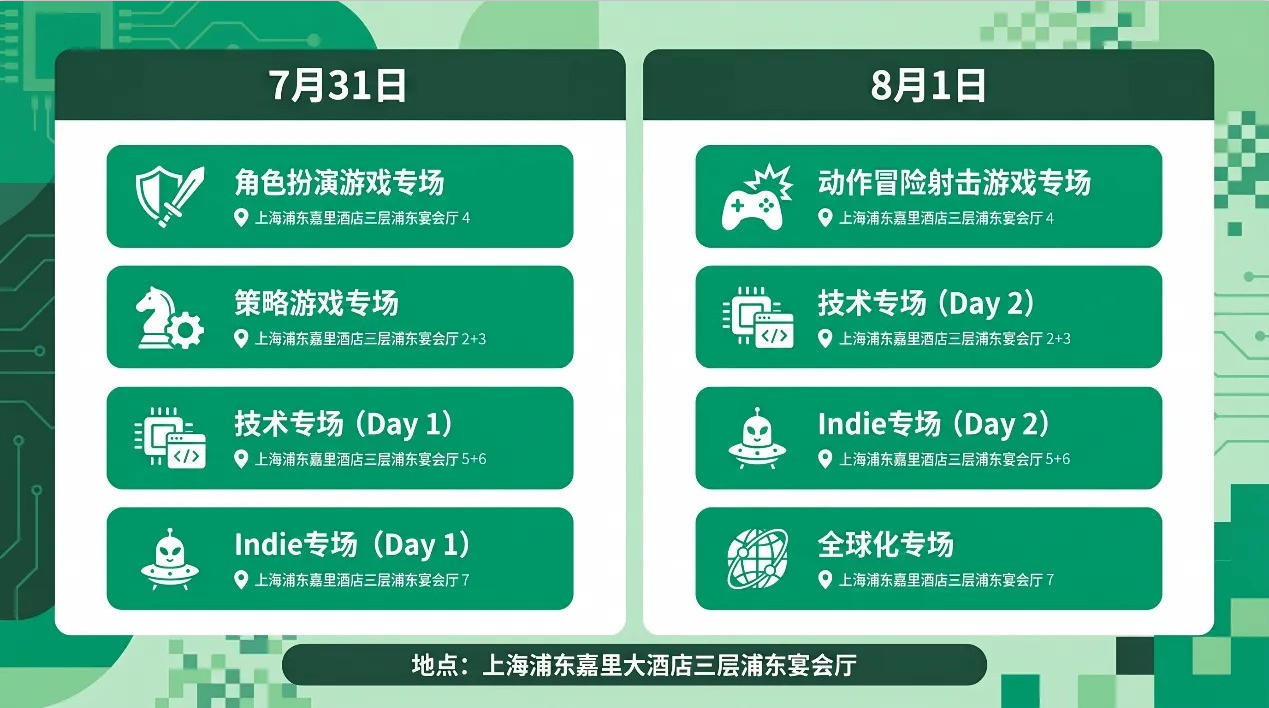 7月31日

角色扮演游戏专场
上海浦东嘉里酒店三层浦东宴会厅 4

策略游戏专场
上海浦东嘉里酒店三层浦东宴会厅 2+3

技术专场（Day 1）
上海浦东嘉里酒店三层浦东宴会厅 5+6

Indie专场（Day 1）
上海浦东嘉里酒店三层浦东宴会厅 7

8月1日

动作冒险射击游戏专场
上海浦东嘉里酒店三层浦东宴会厅 4

技术专场（Day 2）
上海浦东嘉里酒店三层浦东宴会厅 2+3

Indie专场（Day 2）
上海浦东嘉里酒店三层浦东宴会厅 5+6

全球化专场
上海浦东嘉里酒店三层浦东宴会厅 7

地点：上海浦东嘉里大酒店三层浦东宴会厅